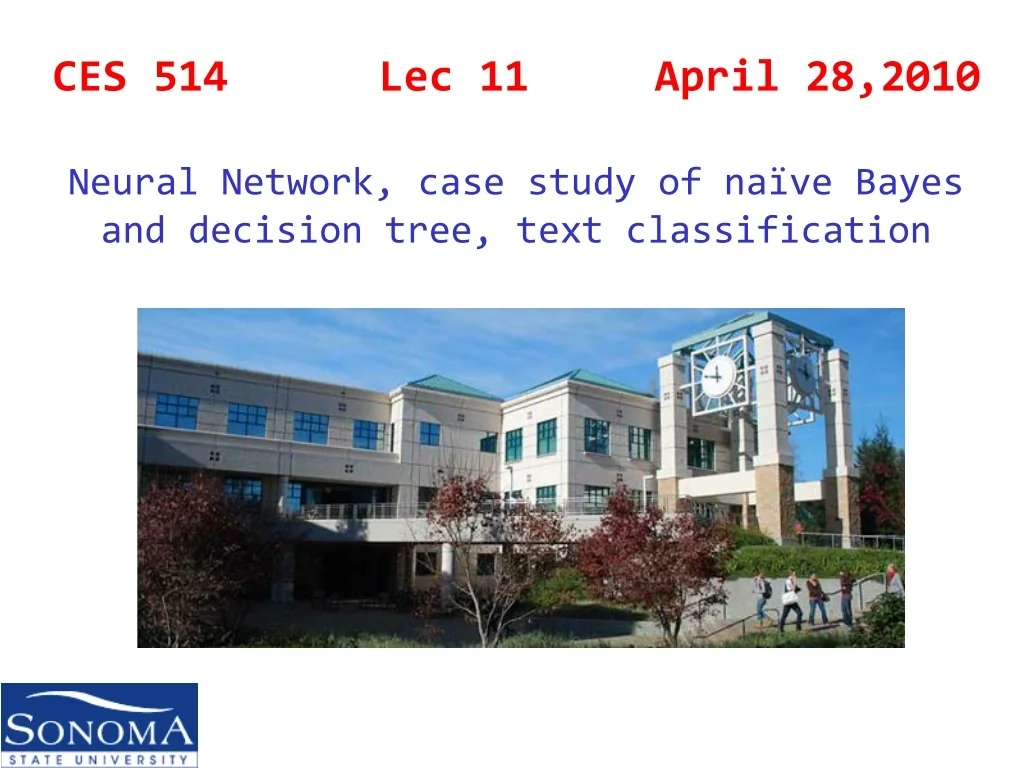 CES 514 Lec 11 April 28,2010

Neural Network, case study of naïve Bayes and decision tree, text classification

SONOMA
STATE UNIVERSITY